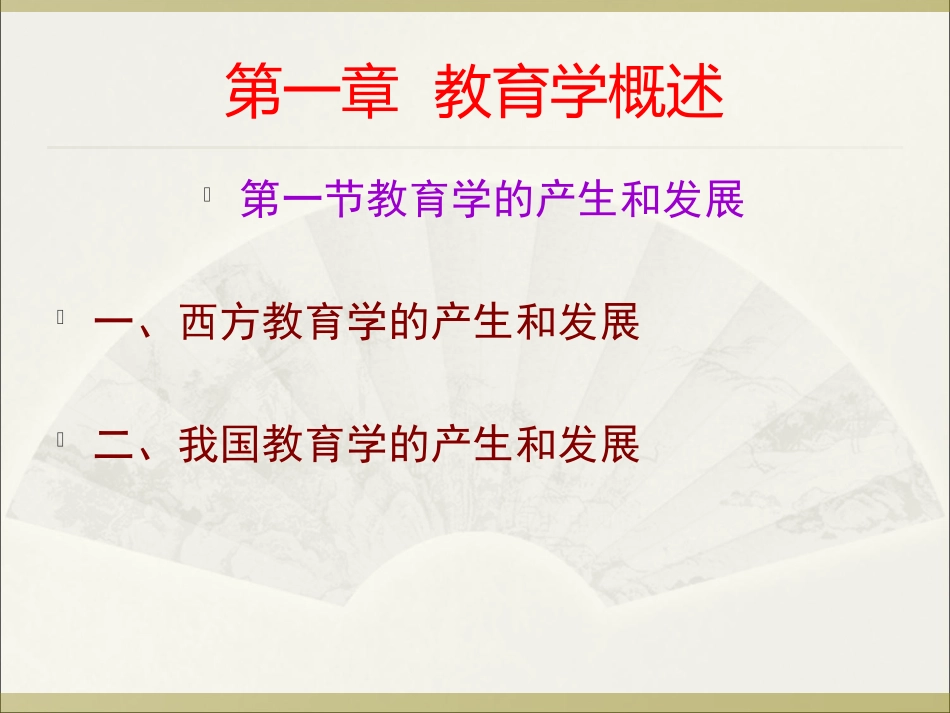 第一章 教育学概述

第一节教育学的产生和发展

一、西方教育学的产生和发展

二、我国教育学的产生和发展